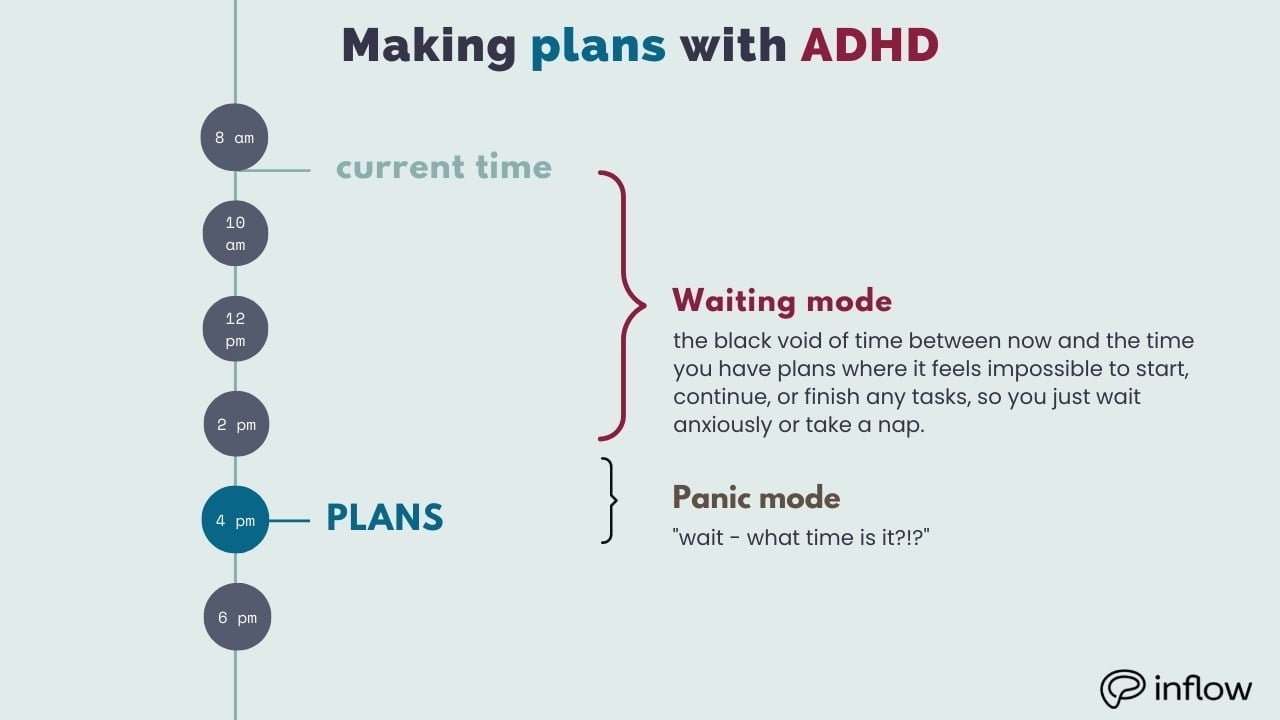 Making plans with ADHD

8 am

current time

10 am

12 pm

2 pm

4 pm

PLANS

6 pm

Waiting mode

the black void of time between now and the time you have plans where it feels impossible to start, continue, or finish any tasks, so you just wait anxiously or take a nap.

Panic mode

"wait - what time is it?!?"

inflow